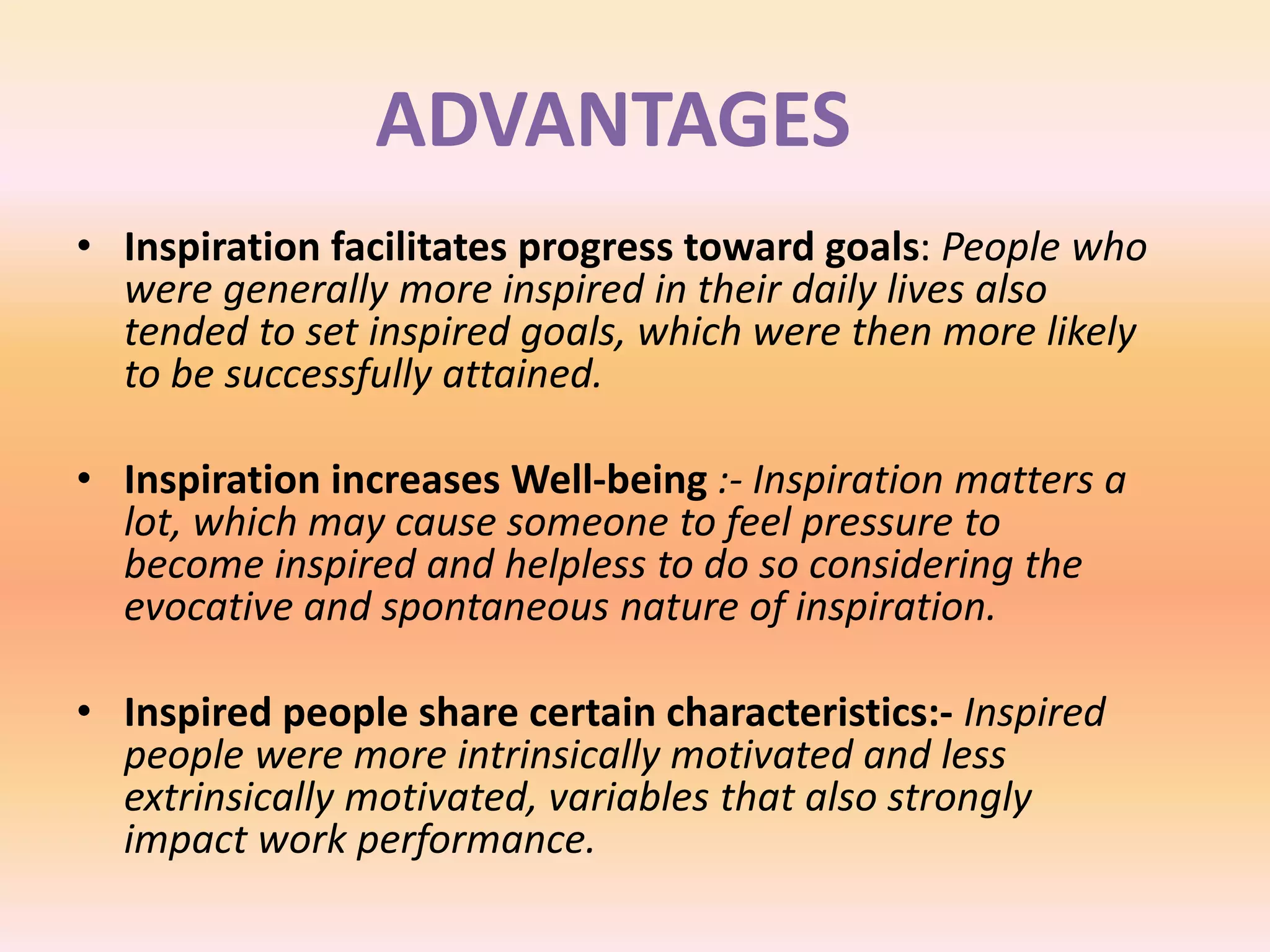 ADVANTAGES

• Inspiration facilitates progress toward goals: People who were generally more inspired in their daily lives also tended to set inspired goals, which were then more likely to be successfully attained.

• Inspiration increases Well-being :- Inspiration matters a lot, which may cause someone to feel pressure to become inspired and helpless to do so considering the evocative and spontaneous nature of inspiration.

• Inspired people share certain characteristics:- Inspired people were more intrinsically motivated and less extrinsically motivated, variables that also strongly impact work performance.